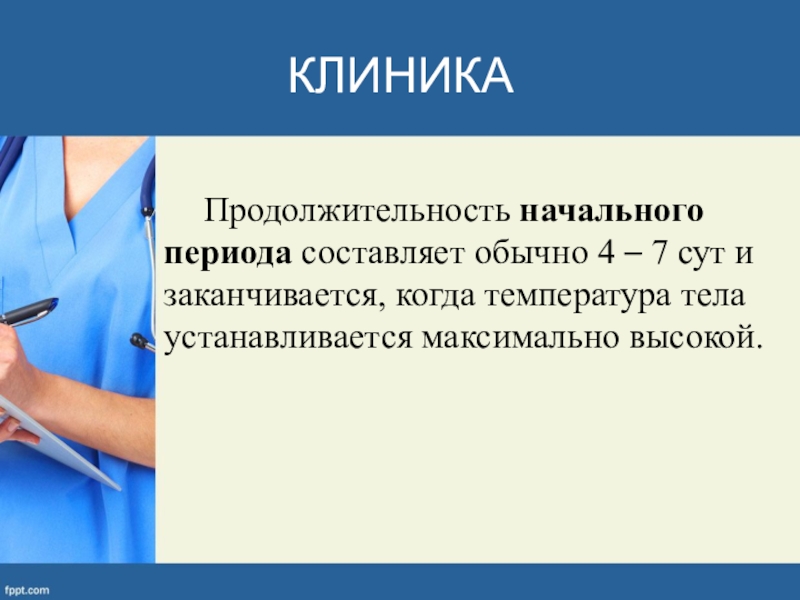 КЛИНИКА

Продолжительность начального периода составляет обычно 4 – 7 сут и заканчивается, когда температура тела устанавливается максимально высокой.

fppt.com